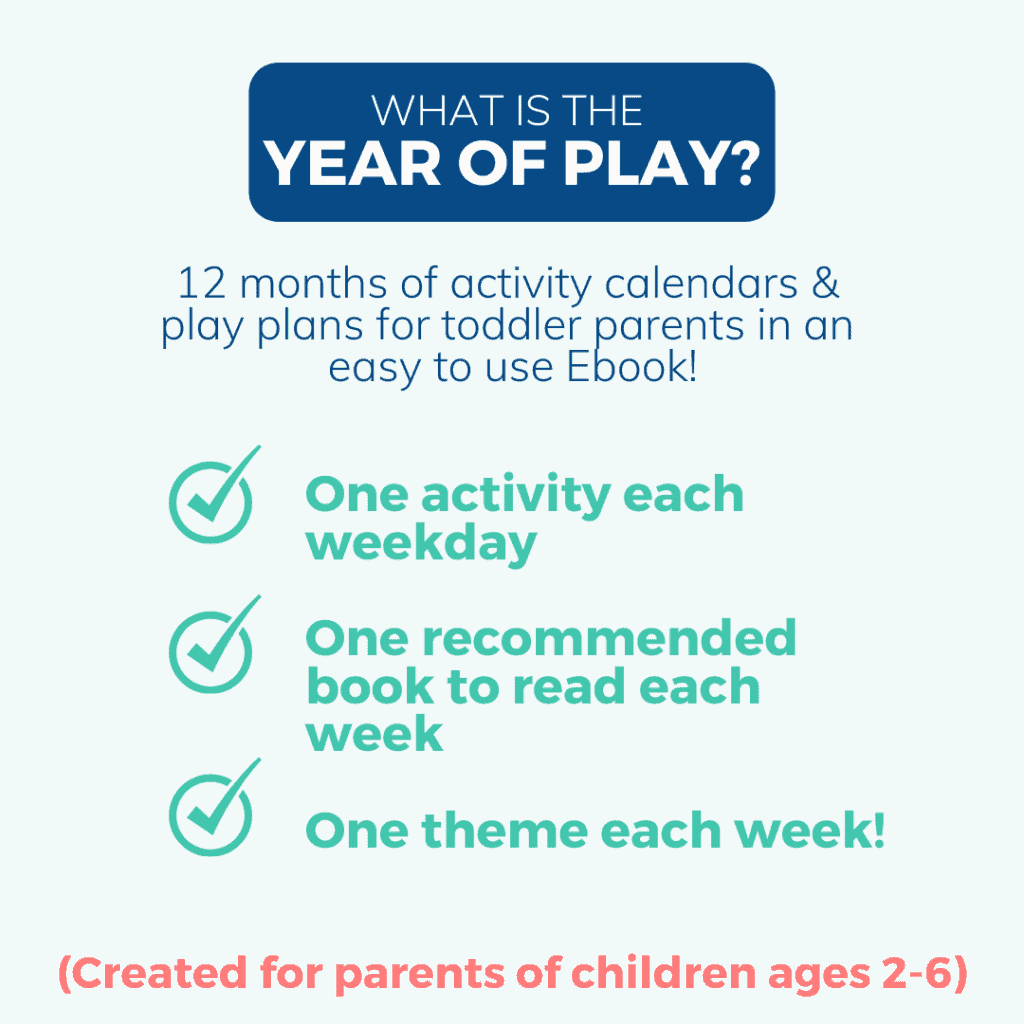 WHAT IS THE
YEAR OF PLAY?

12 months of activity calendars & play plans for toddler parents in an easy to use Ebook!

One activity each weekday

One recommended book to read each week

One theme each week!

(Created for parents of children ages 2-6)